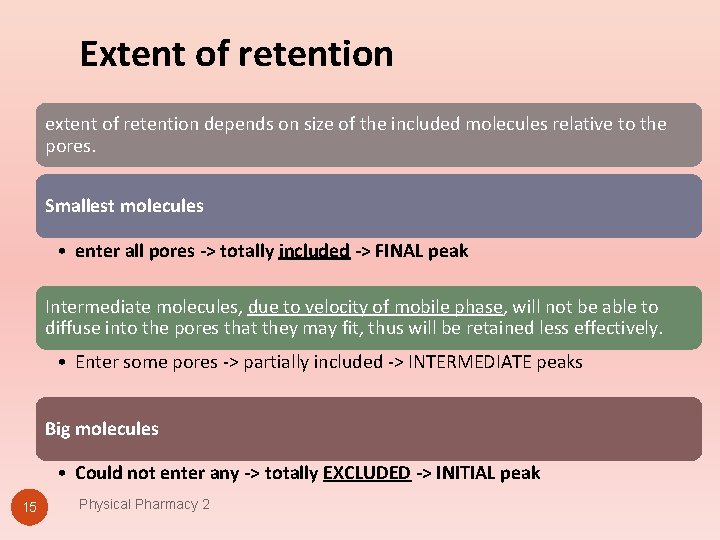 Extent of retention

extent of retention depends on size of the included molecules relative to the pores.

Smallest molecules

• enter all pores -> totally included -> FINAL peak

Intermediate molecules, due to velocity of mobile phase, will not be able to diffuse into the pores that they may fit, thus will be retained less effectively.

• Enter some pores -> partially included -> INTERMEDIATE peaks

Big molecules

• Could not enter any -> totally EXCLUDED -> INITIAL peak

15

Physical Pharmacy 2